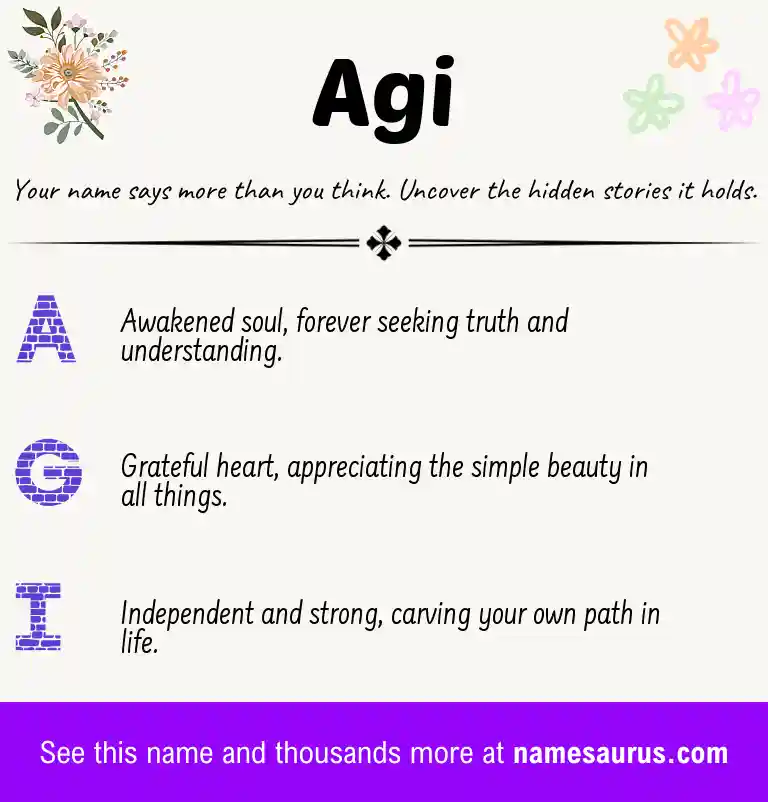 Agi

Your name says more than you think. Uncover the hidden stories it holds.

A

Awakened soul, forever seeking truth and understanding.

G

Grateful heart, appreciating the simple beauty in all things.

I

Independent and strong, carving your own path in life.

See this name and thousands more at namesaurus.com